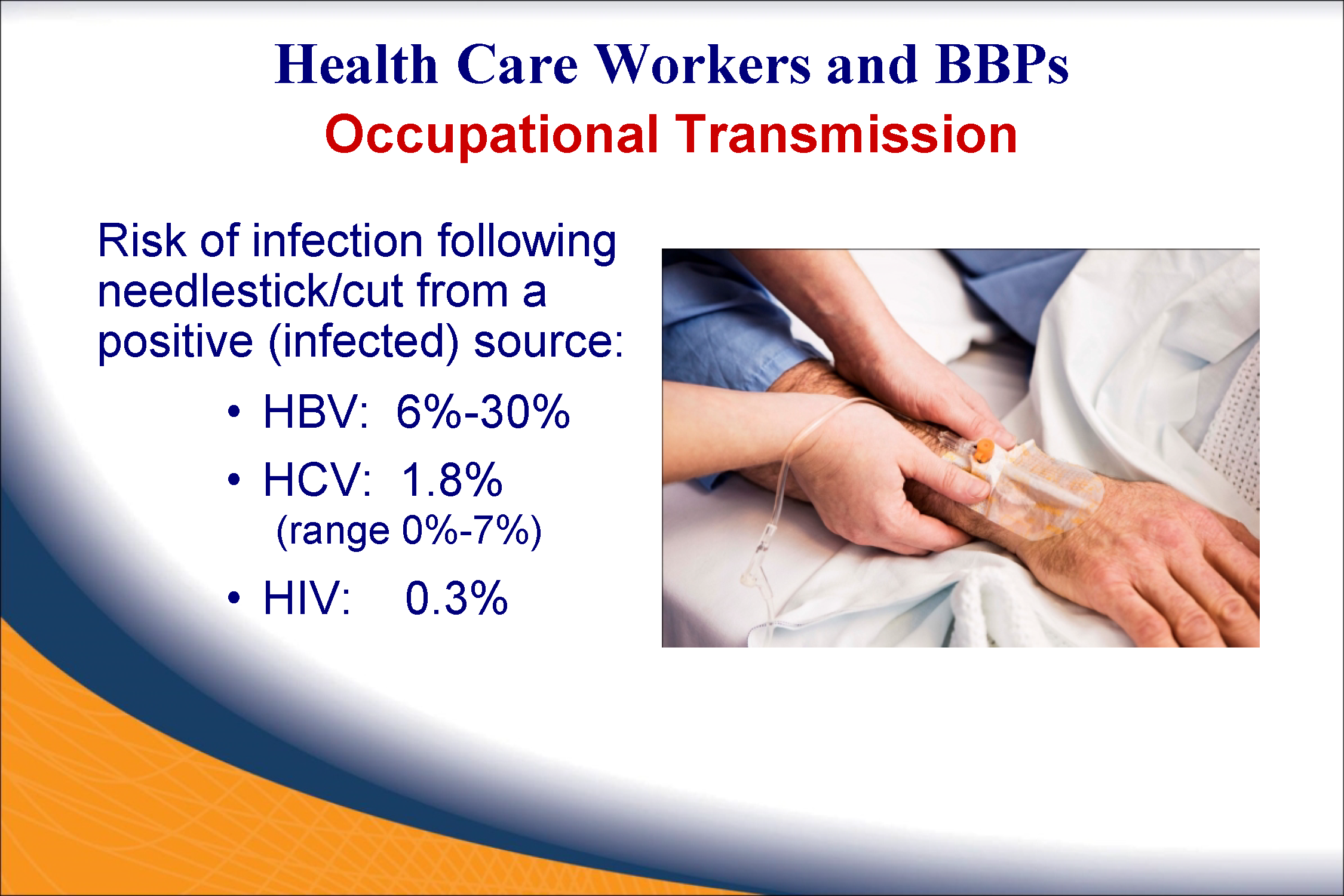 Health Care Workers and BBPs
Occupational Transmission

Risk of infection following needlestick/cut from a positive (infected) source:

• HBV: 6%-30%
• HCV: 1.8% (range 0%-7%)
• HIV: 0.3%